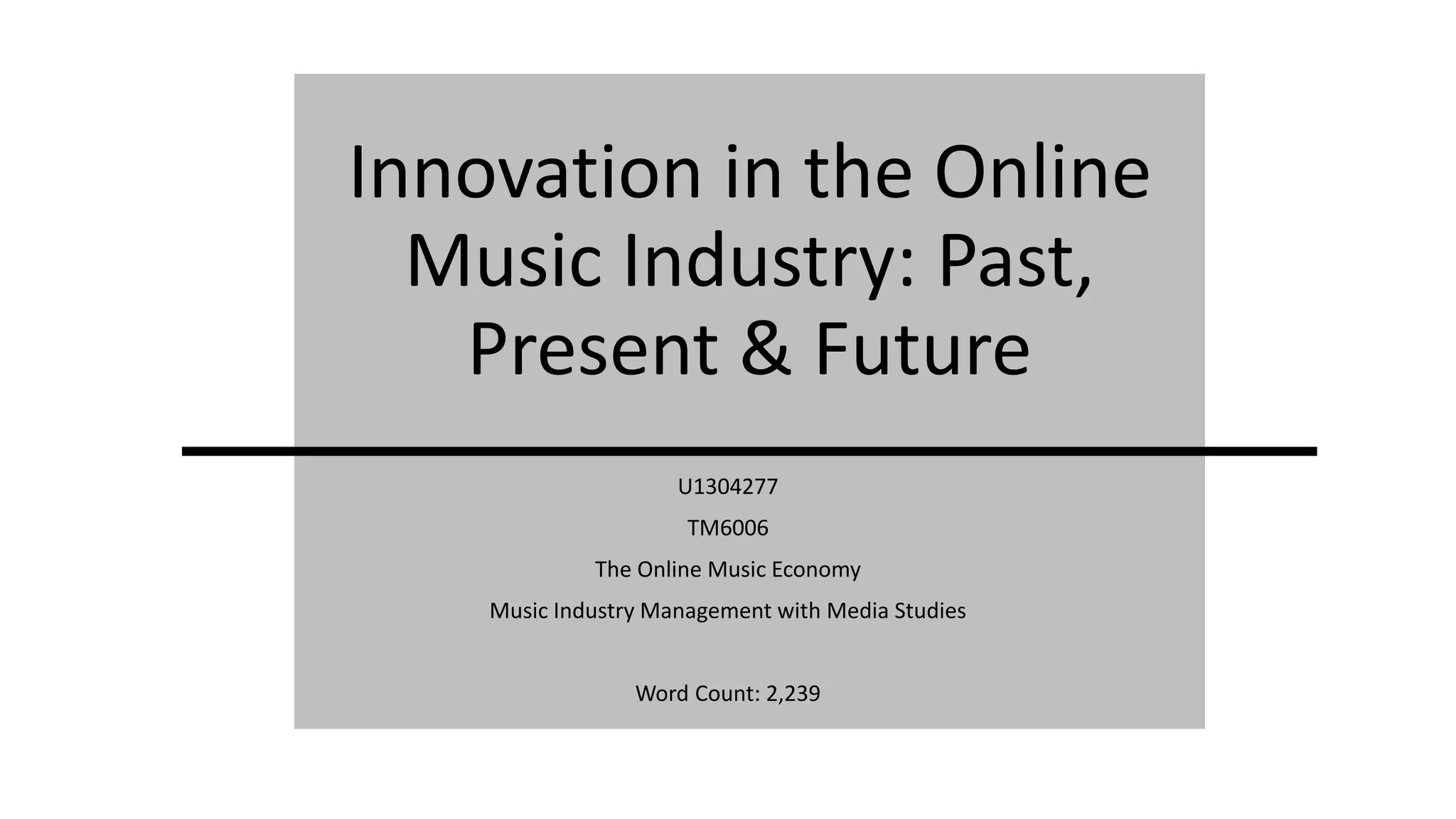 Innovation in the Online Music Industry: Past, Present & Future

U1304277

TM6006

The Online Music Economy

Music Industry Management with Media Studies

Word Count: 2,239